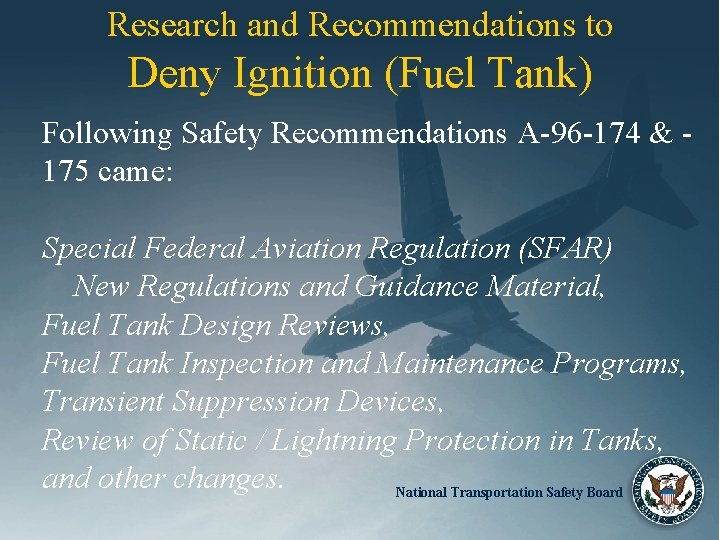 Research and Recommendations to
Deny Ignition (Fuel Tank)

Following Safety Recommendations A-96-174 & -175 came:

Special Federal Aviation Regulation (SFAR)
New Regulations and Guidance Material,
Fuel Tank Design Reviews,
Fuel Tank Inspection and Maintenance Programs,
Transient Suppression Devices,
Review of Static / Lightning Protection in Tanks,
and other changes.

National Transportation Safety Board

NATIONAL TRANSPORTATION SAFETY BOARD